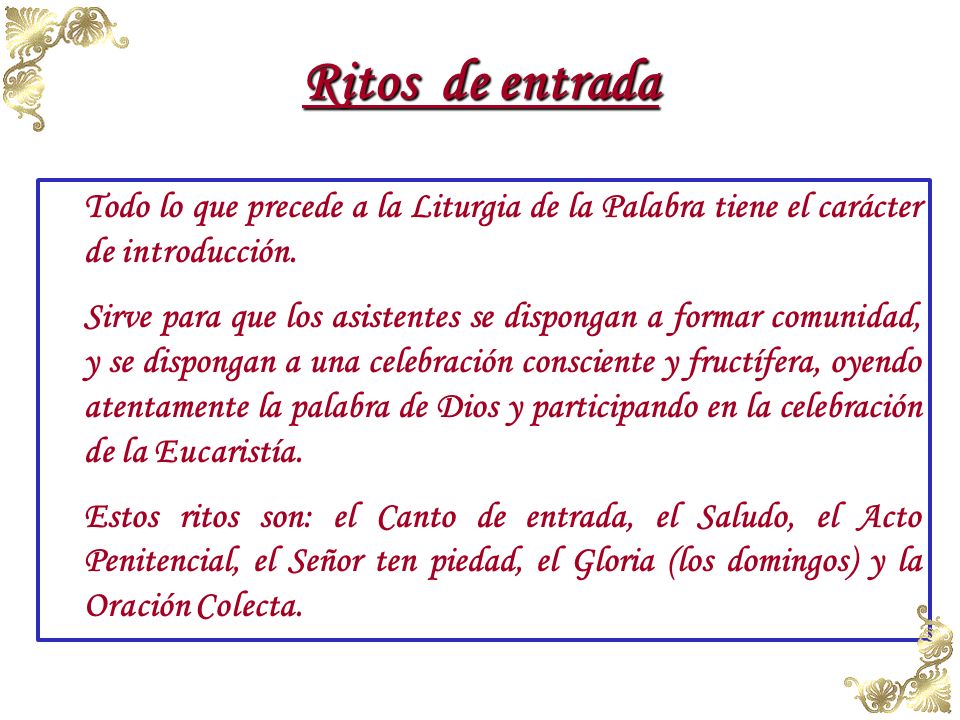 Ritos de entrada

Todo lo que precede a la Liturgia de la Palabra tiene el carácter de introducción.

Sirve para que los asistentes se dispongan a formar comunidad, y se dispongan a una celebración consciente y fructífera, oyendo atentamente la palabra de Dios y participando en la celebración de la Eucaristía.

Estos ritos son: el Canto de entrada, el Saludo, el Acto Penitencial, el Señor ten piedad, el Gloria (los domingos) y la Oración Colecta.